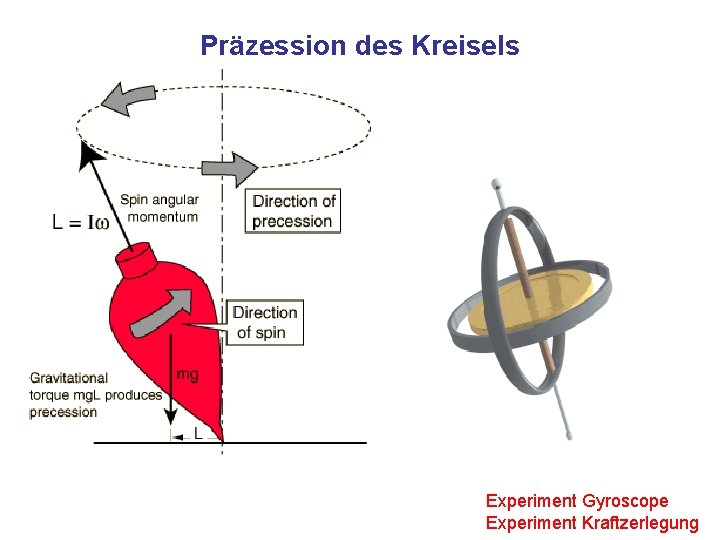 Präzession des Kreisels

Spin angular momentum

$L = I\omega$

Direction of precession

Direction of spin

mg

Gravitational torque mgL produces precession

L

Experiment Gyroscope
Experiment Kraftzerlegung